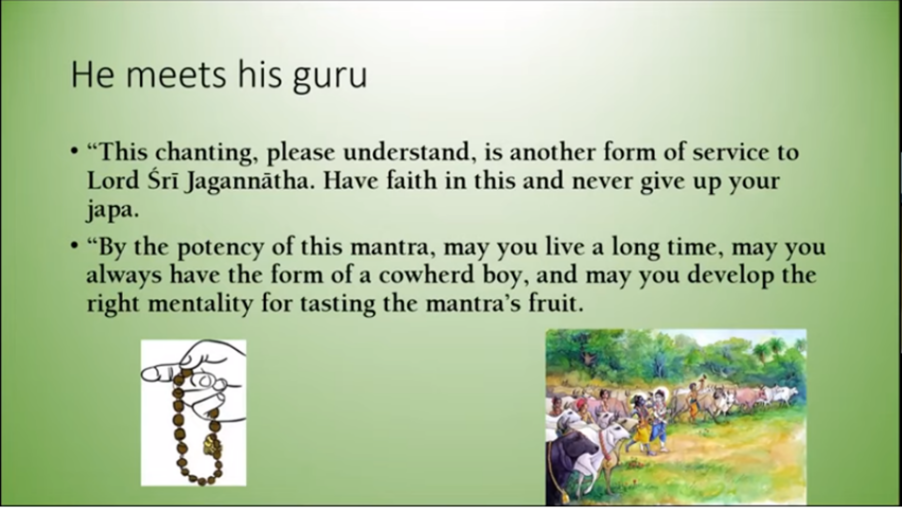 He meets his guru

• “This chanting, please understand, is another form of service to Lord Śrī Jagannātha. Have faith in this and never give up your japa.

• “By the potency of this mantra, may you live a long time, may you always have the form of a cowherd boy, and may you develop the right mentality for tasting the mantra’s fruit.